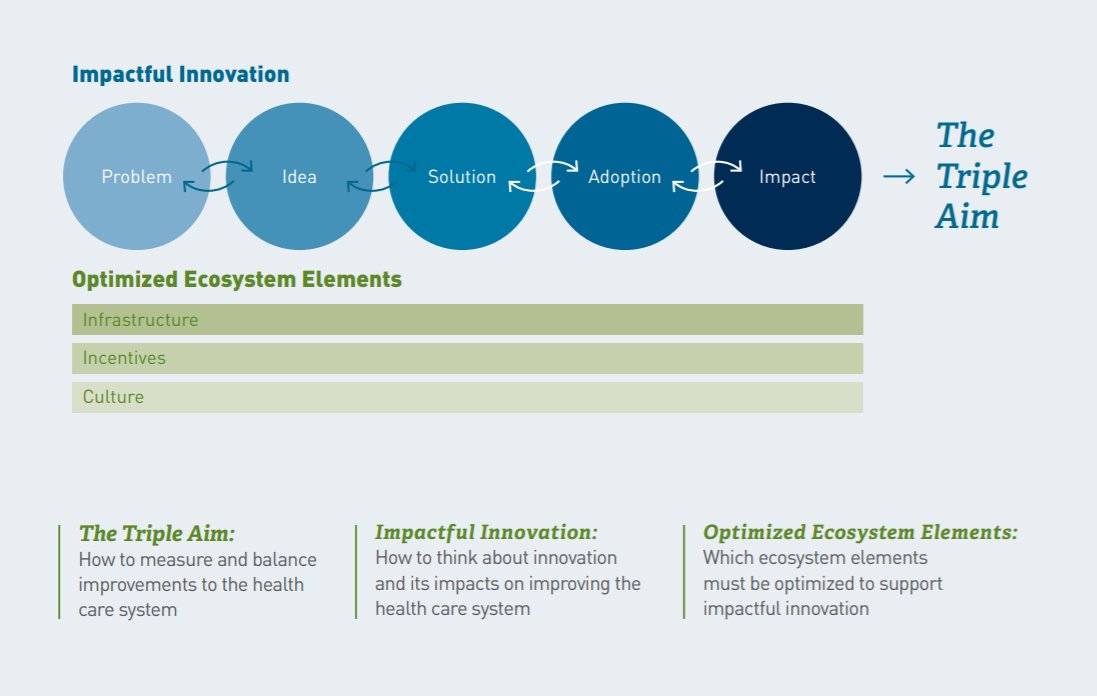 Impactful Innovation

Problem

Idea

Solution

Adoption

Impact

→ The Triple Aim

Optimized Ecosystem Elements

Infrastructure

Incentives

Culture

The Triple Aim:
How to measure and balance improvements to the health care system

Impactful Innovation:
How to think about innovation and its impacts on improving the health care system

Optimized Ecosystem Elements:
Which ecosystem elements must be optimized to support impactful innovation